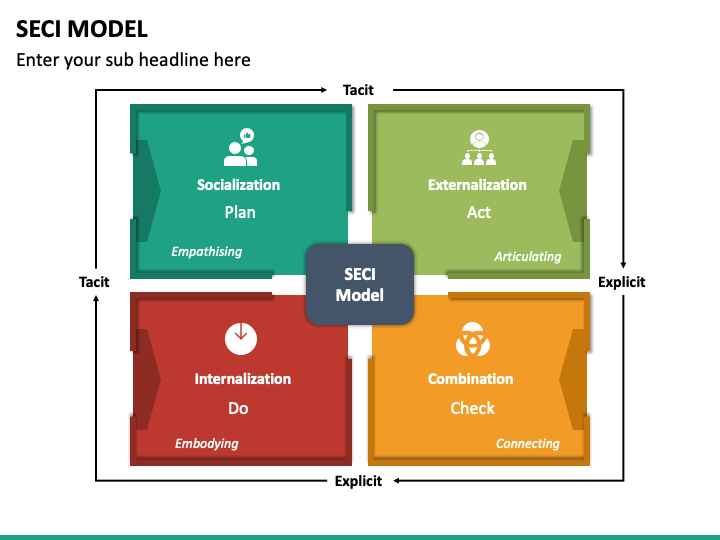 SECI MODEL

Enter your sub headline here

Tacit

Socialization
Plan
Empathising

Externalization
Act
Articulating

Tacit

SECI Model

Explicit

Internalization
Do
Embodying

Combination
Check
Connecting

Explicit